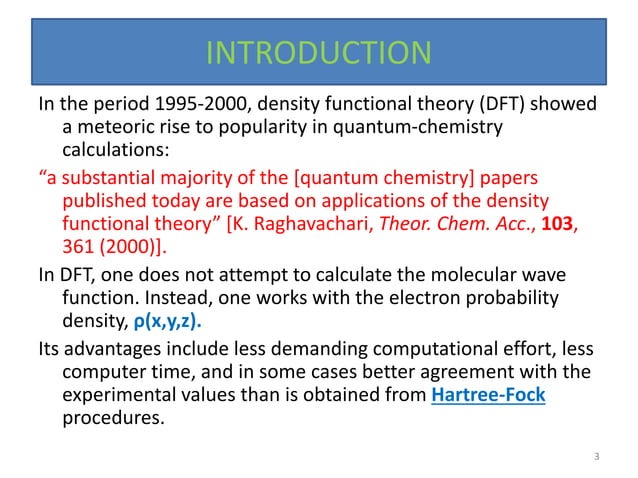 INTRODUCTION

In the period 1995-2000, density functional theory (DFT) showed a meteoric rise to popularity in quantum-chemistry calculations:

“a substantial majority of the [quantum chemistry] papers published today are based on applications of the density functional theory” [K. Raghavachari, Theor. Chem. Acc., 103, 361 (2000)].

In DFT, one does not attempt to calculate the molecular wave function. Instead, one works with the electron probability density, ρ(x,y,z).

Its advantages include less demanding computational effort, less computer time, and in some cases better agreement with the experimental values than is obtained from Hartree-Fock procedures.

3